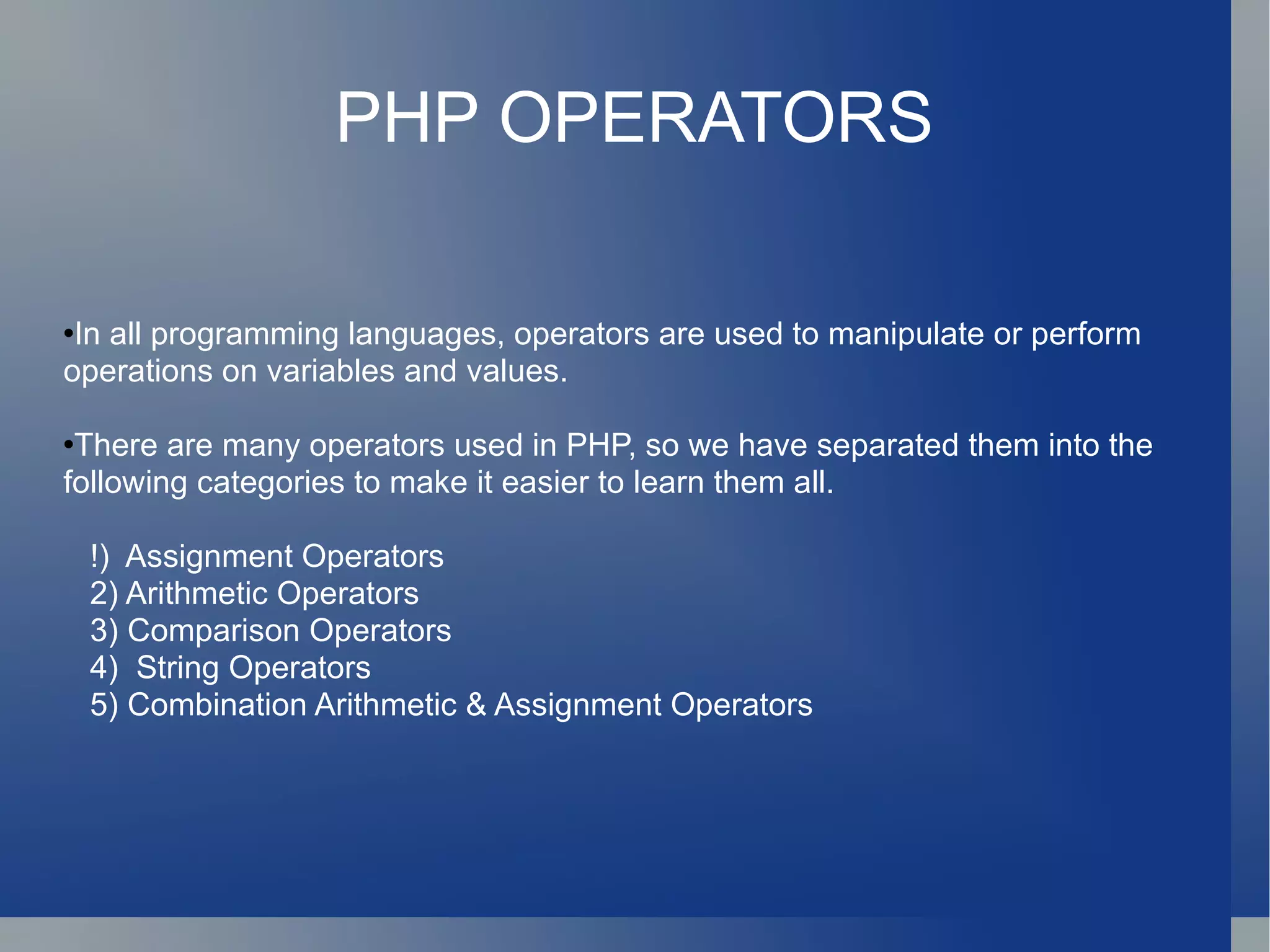 PHP OPERATORS

•In all programming languages, operators are used to manipulate or perform operations on variables and values.

•There are many operators used in PHP, so we have separated them into the following categories to make it easier to learn them all.

!) Assignment Operators
2) Arithmetic Operators
3) Comparison Operators
4) String Operators
5) Combination Arithmetic & Assignment Operators